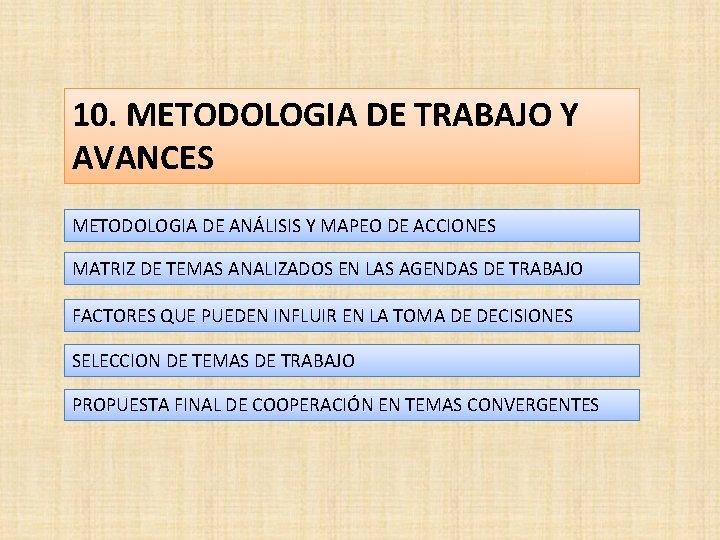 10. METODOLOGIA DE TRABAJO Y AVANCES

METODOLOGIA DE ANÁLISIS Y MAPEO DE ACCIONES

MATRIZ DE TEMAS ANALIZADOS EN LAS AGENDAS DE TRABAJO

FACTORES QUE PUEDEN INFLUIR EN LA TOMA DE DECISIONES

SELECCION DE TEMAS DE TRABAJO

PROPUESTA FINAL DE COOPERACIÓN EN TEMAS CONVERGENTES